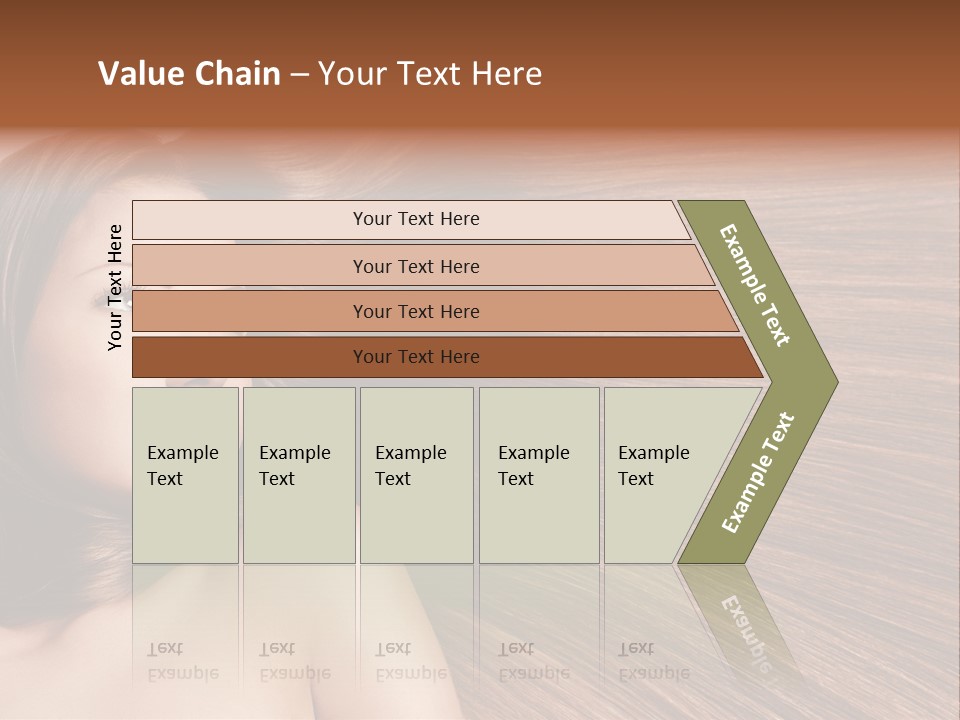 Value Chain – Your Text Here

Your Text Here

Your Text Here

Your Text Here

Your Text Here

Your Text Here

Example Text

Example Text

Example Text

Example Text

Example Text

Example Text

Example Text